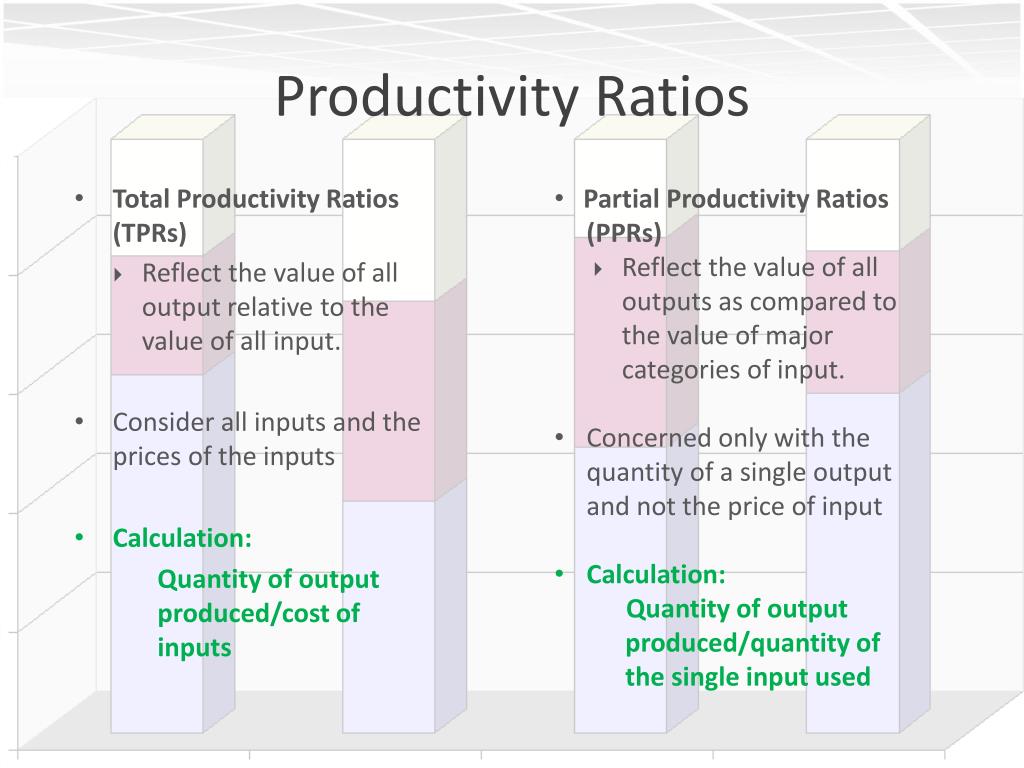 Productivity Ratios

• Total Productivity Ratios (TPRs)
‣ Reflect the value of all output relative to the value of all input.

• Consider all inputs and the prices of the inputs

• Calculation:
Quantity of output produced/cost of inputs

• Partial Productivity Ratios (PPRs)
‣ Reflect the value of all outputs as compared to the value of major categories of input.

• Concerned only with the quantity of a single output and not the price of input

• Calculation:
Quantity of output produced/quantity of the single input used